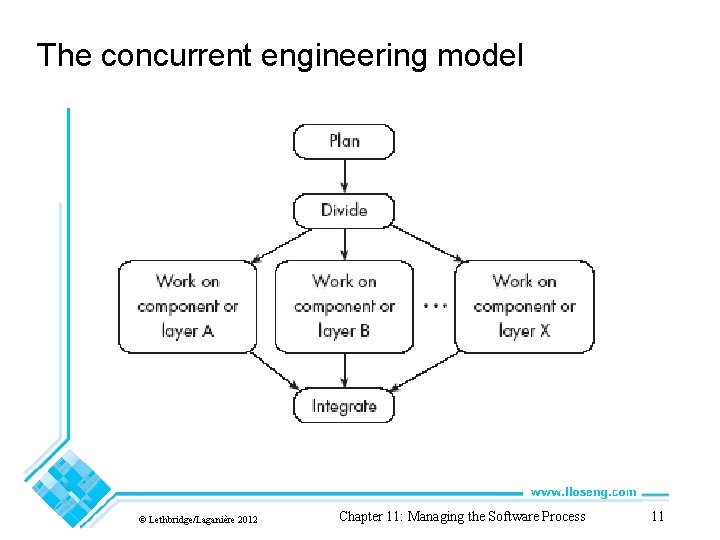 The concurrent engineering model

Plan

Divide

Work on component or layer A

Work on component or layer B

...

Work on component or layer X

Integrate

www.lloseng.com

© Lethbridge/Laganière 2012

Chapter 11: Managing the Software Process

11